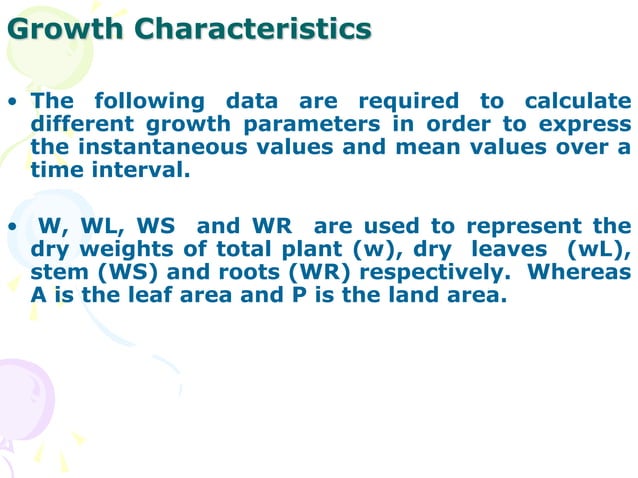 Growth Characteristics

• The following data are required to calculate different growth parameters in order to express the instantaneous values and mean values over a time interval.

• W, WL, WS and WR are used to represent the dry weights of total plant (w), dry leaves (wL), stem (WS) and roots (WR) respectively. Whereas A is the leaf area and P is the land area.